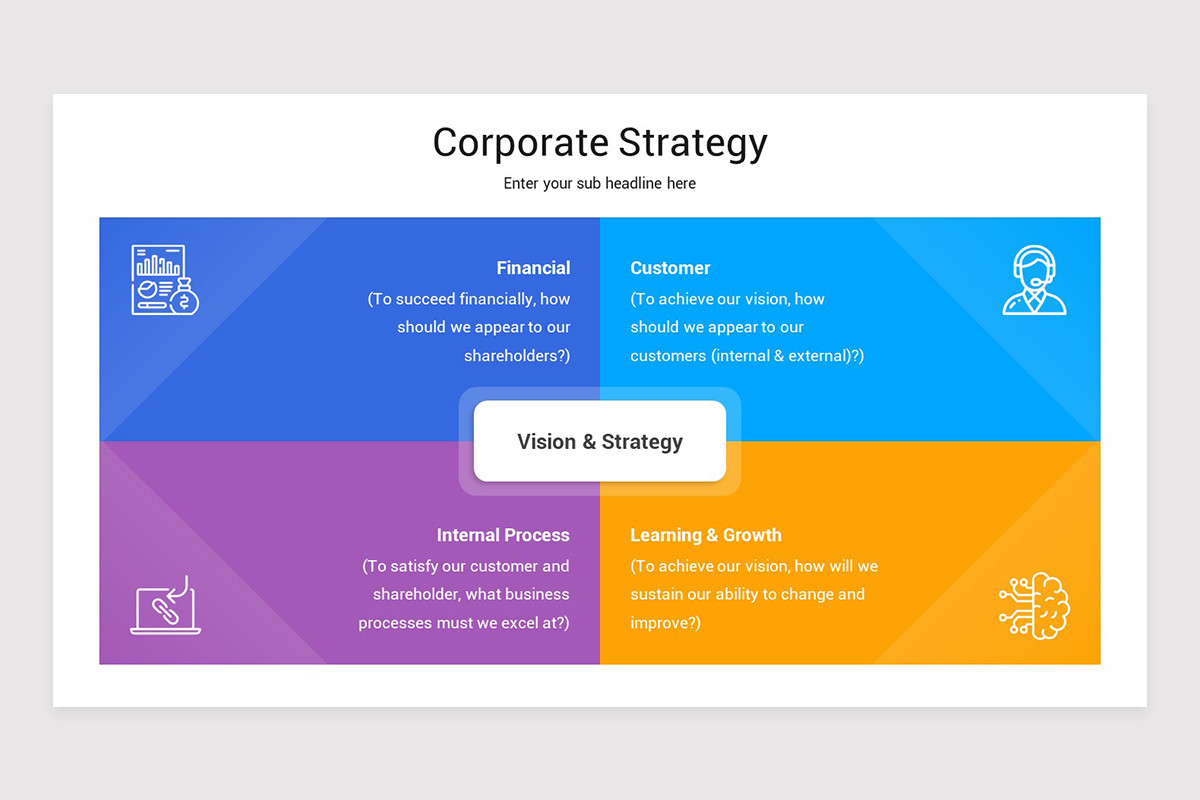 Corporate Strategy

Enter your sub headline here

Financial
(To succeed financially, how should we appear to our shareholders?)

Customer
(To achieve our vision, how should we appear to our customers (internal & external)?)

Vision & Strategy

Internal Process
(To satisfy our customer and shareholder, what business processes must we excel at?)

Learning & Growth
(To achieve our vision, how will we sustain our ability to change and improve?)